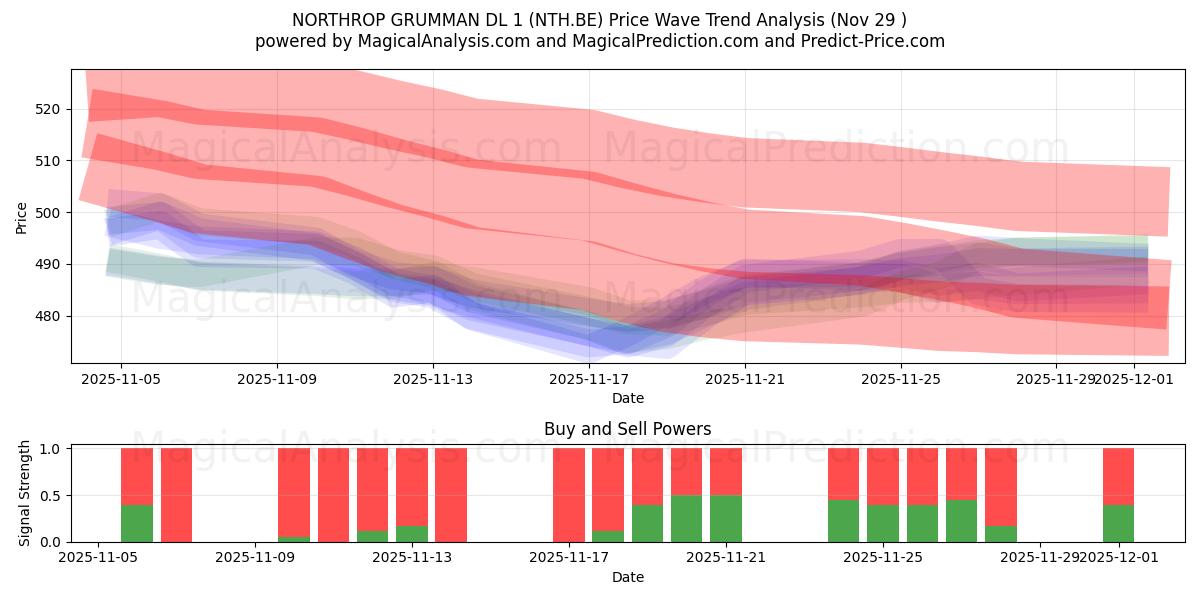 NORTHROP GRUMMAN DL 1 (NTH.BE) Price Wave Trend Analysis (Nov 29 )
powered by MagicalAnalysis.com and MagicalPrediction.com and Predict-Price.com

MagicalAnalysis.com MagicalPrediction.com
MagicalAnalysis.com MagicalPrediction.com

Price
520
510
500
490
480
2025-11-05 2025-11-09 2025-11-13 2025-11-17 2025-11-21 2025-11-25 2025-11-29 2025-12-01
Date

Buy and Sell Powers
MagicalAnalysis.com MagicalPrediction.com
Signal Strength
1.0
0.5
0.0
2025-11-05 2025-11-09 2025-11-13 2025-11-17 2025-11-21 2025-11-25 2025-11-29 2025-12-01
Date